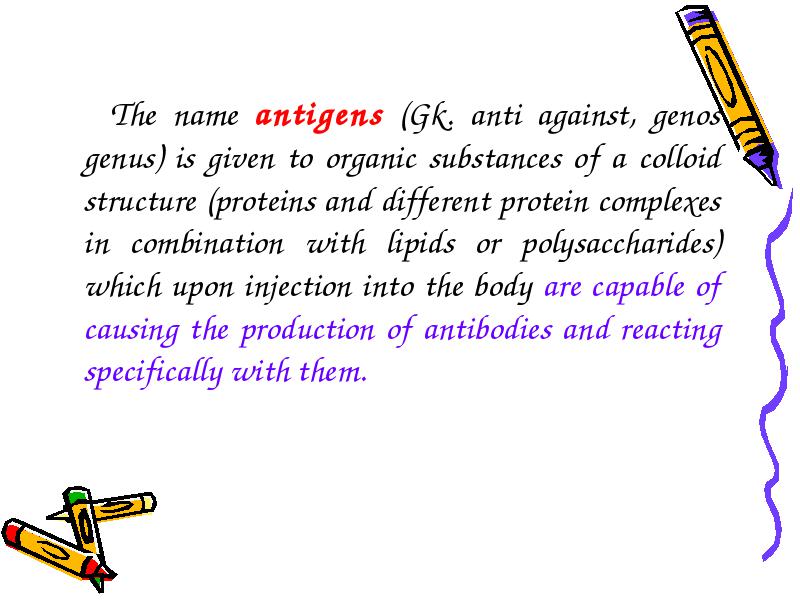 The name antigens (Gk. anti against, genos genus) is given to organic substances of a colloid structure (proteins and different protein complexes in combination with lipids or polysaccharides) which upon injection into the body are capable of causing the production of antibodies and reacting specifically with them.